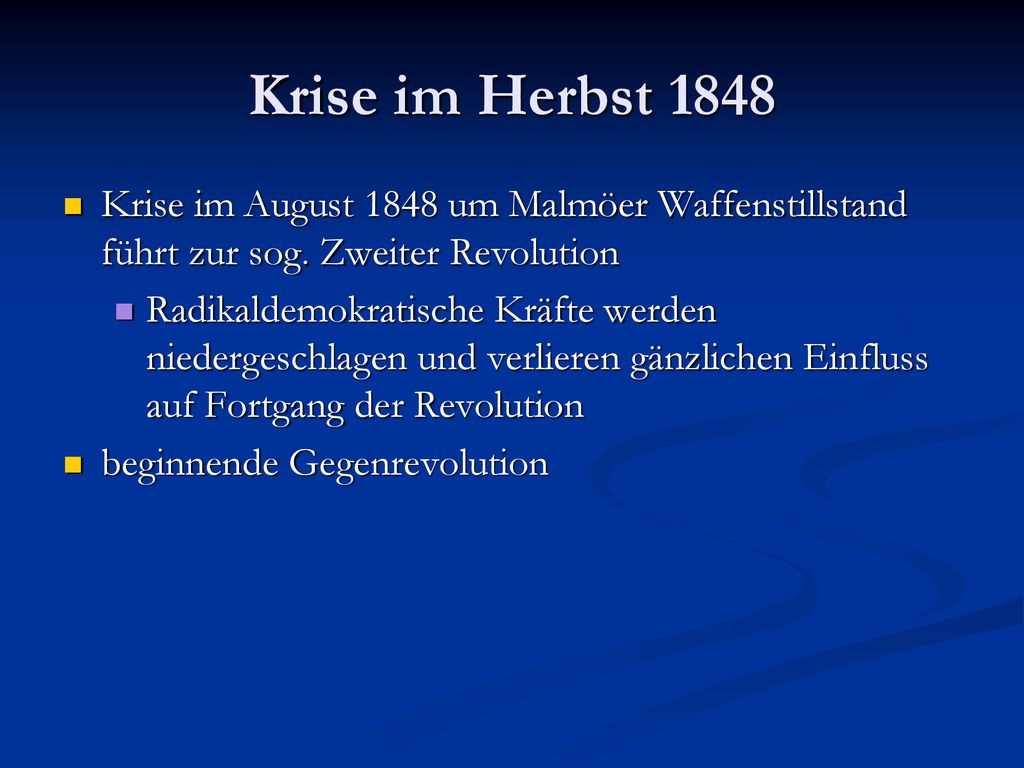 Krise im Herbst 1848

Krise im August 1848 um Malmöer Waffenstillstand führt zur sog. Zweiter Revolution

Radikaldemokratische Kräfte werden niedergeschlagen und verlieren gänzlichen Einfluss auf Fortgang der Revolution

beginnende Gegenrevolution